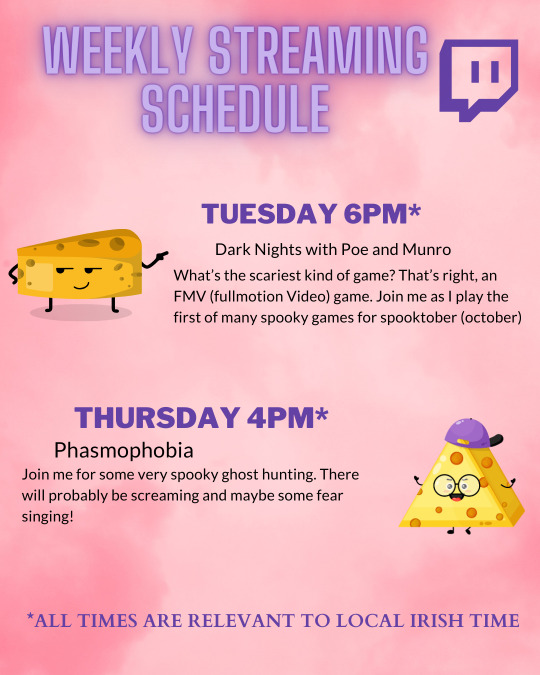 WEEKLY STREAMING SCHEDULE

TUESDAY 6PM*

Dark Nights with Poe and Munro

What's the scariest kind of game? That's right, an FMV (fullmotion Video) game. Join me as I play the first of many spooky games for spooktober (october)

THURSDAY 4PM*

Phasmophobia

Join me for some very spooky ghost hunting. There will probably be screaming and maybe some fear singing!

*ALL TIMES ARE RELEVANT TO LOCAL IRISH TIME